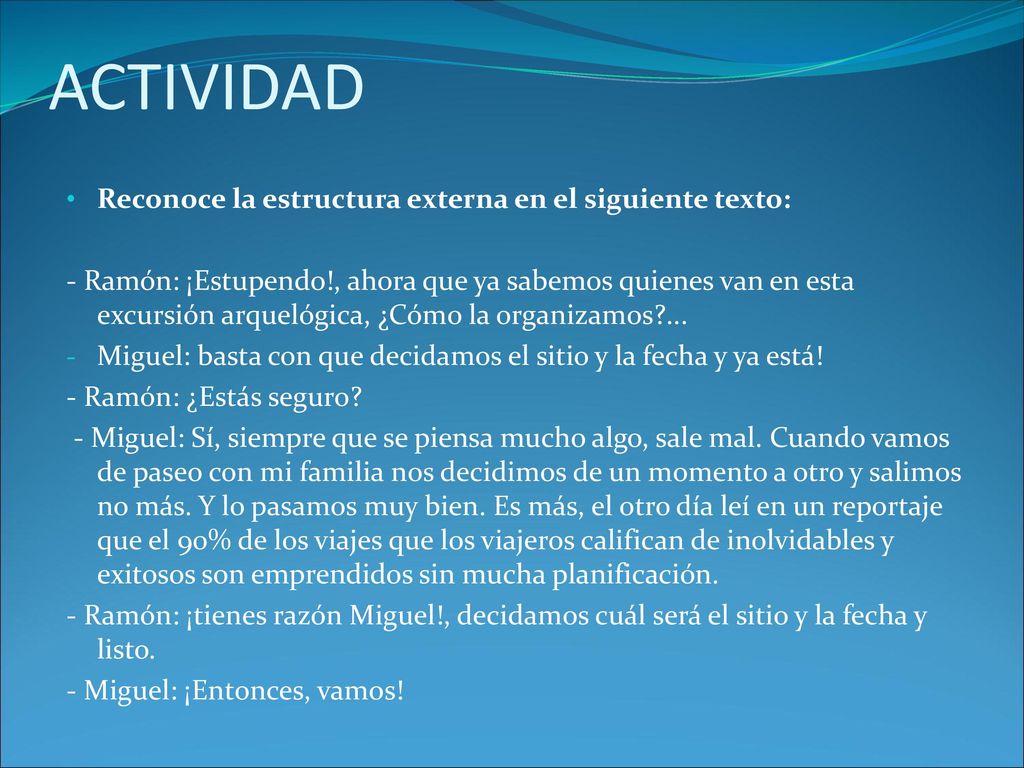 ACTIVIDAD

• Reconoce la estructura externa en el siguiente texto:

- Ramón: ¡Estupendo!, ahora que ya sabemos quienes van en esta excursión arquelógica, ¿Cómo la organizamos?...
- Miguel: basta con que decidamos el sitio y la fecha y ya está!
- Ramón: ¿Estás seguro?
- Miguel: Sí, siempre que se piensa mucho algo, sale mal. Cuando vamos de paseo con mi familia nos decidimos de un momento a otro y salimos no más. Y lo pasamos muy bien. Es más, el otro día leí en un reportaje que el 90% de los viajes que los viajeros califican de inolvidables y exitosos son emprendidos sin mucha planificación.
- Ramón: ¡tienes razón Miguel!, decidamos cuál será el sitio y la fecha y listo.
- Miguel: ¡Entonces, vamos!